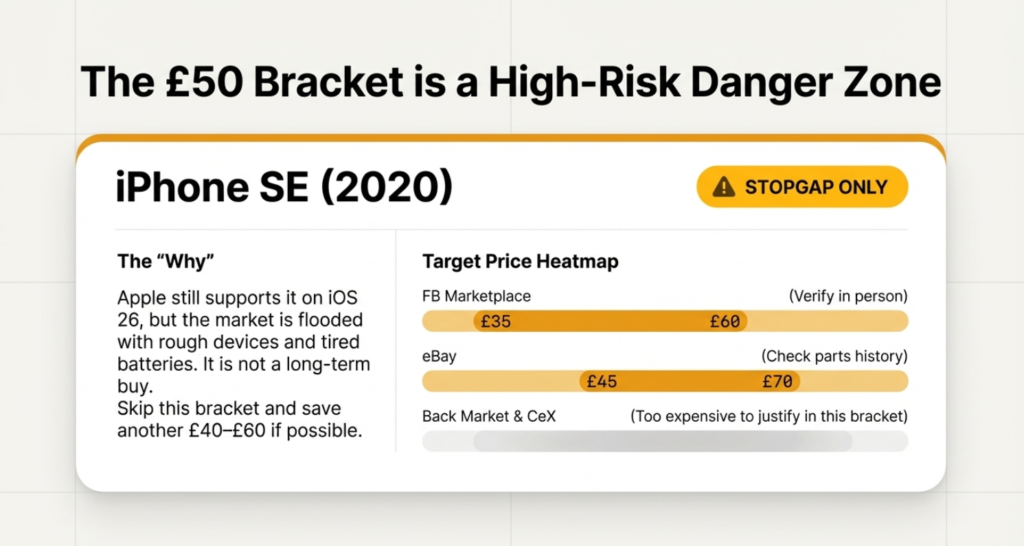 The £50 Bracket is a High-Risk Danger Zone

iPhone SE (2020)

STOPGAP ONLY

The “Why”

Apple still supports it on iOS 26, but the market is flooded with rough devices and tired batteries. It is not a long-term buy.
Skip this bracket and save another £40–£60 if possible.

Target Price Heatmap

FB Marketplace (Verify in person)

£35 £60

eBay (Check parts history)

£45 £70

Back Market & CeX (Too expensive to justify in this bracket)